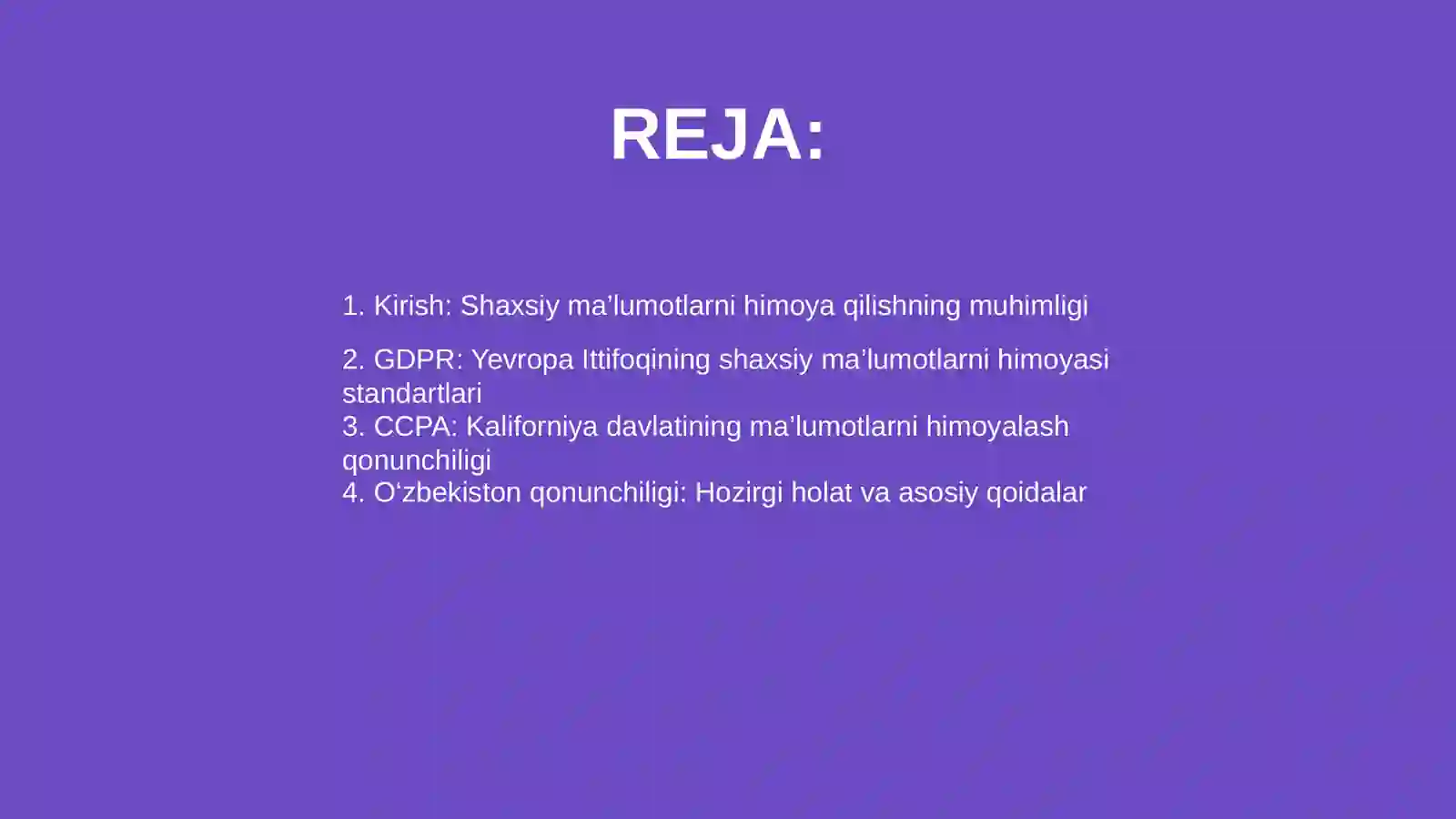 REJA:

1. Kirish: Shaxsiy ma’lumotlarni himoya qilishning muhimligi

2. GDPR: Yevropa Ittifoqining shaxsiy ma’lumotlarni himoyasi standartlari
3. CCPA: Kaliforniya davlatining ma’lumotlarni himoyalash qonunchiligi
4. O‘zbekiston qonunchiligi: Hozirgi holat va asosiy qoidalar